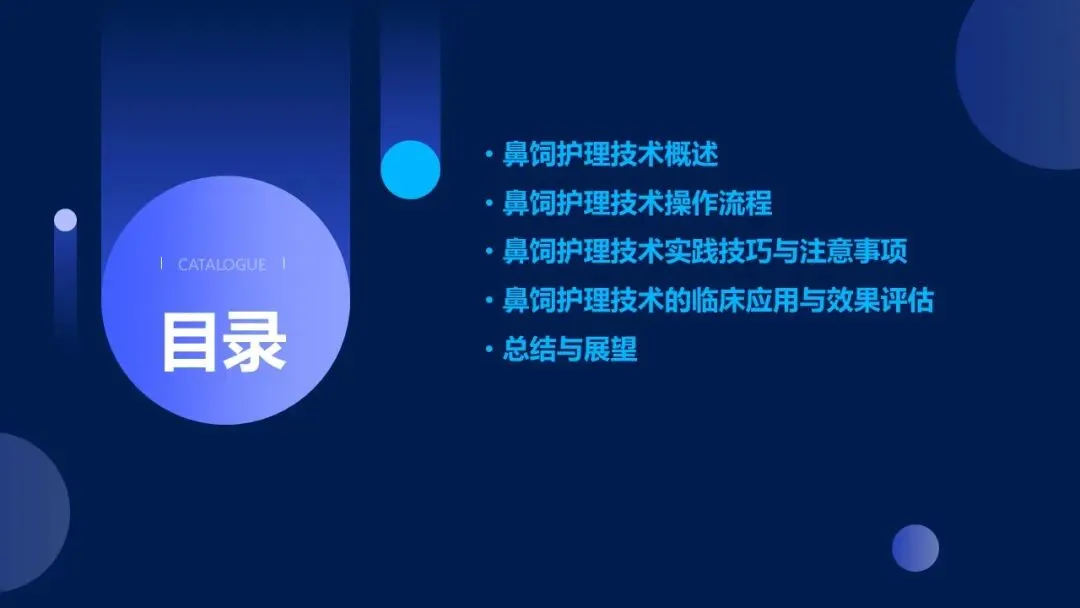 CATALOGUE

目录

• 鼻饲护理技术概述
• 鼻饲护理技术操作流程
• 鼻饲护理技术实践技巧与注意事项
• 鼻饲护理技术的临床应用与效果评估
• 总结与展望